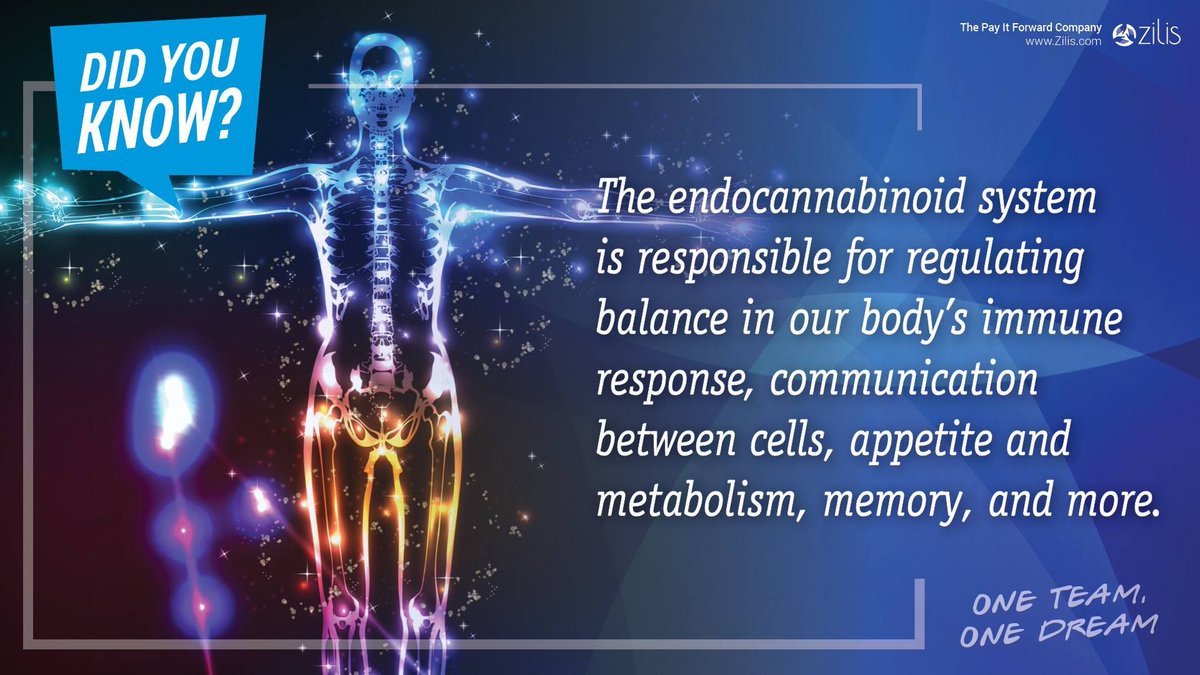 DID YOU KNOW?

The Pay It Forward Company
www.Zilis.com
zilis

The endocannabinoid system is responsible for regulating balance in our body's immune response, communication between cells, appetite and metabolism, memory, and more.

ONE TEAM, ONE DREAM